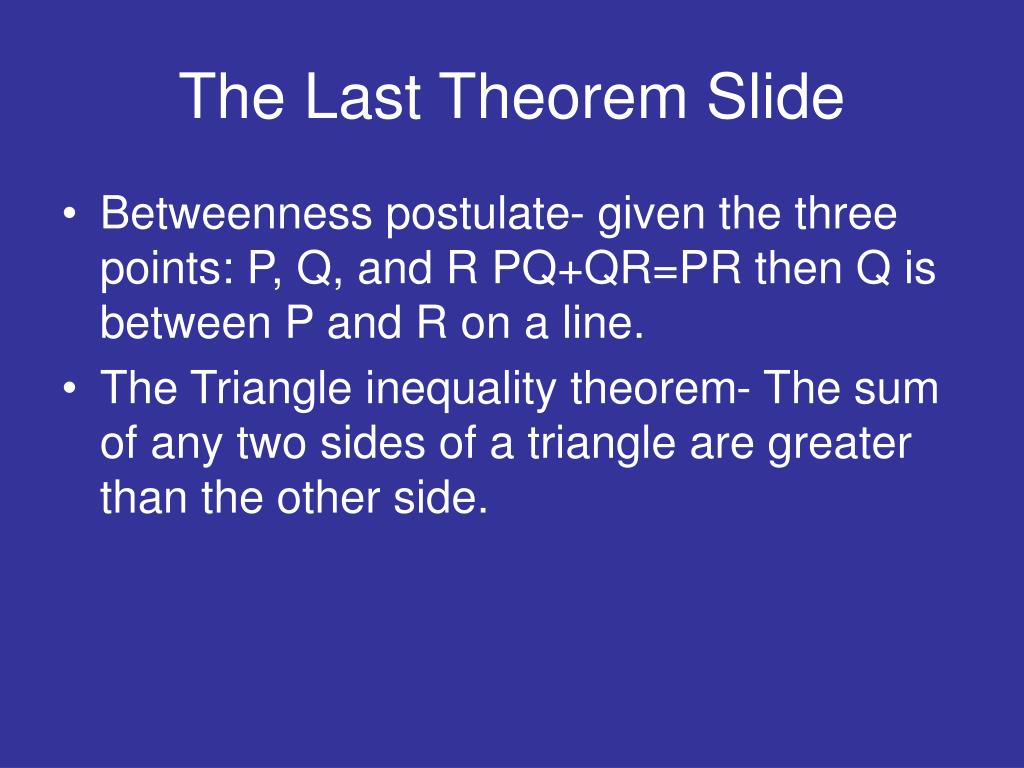 The Last Theorem Slide

• Betweenness postulate- given the three points: P, Q, and R PQ+QR=PR then Q is between P and R on a line.
• The Triangle inequality theorem- The sum of any two sides of a triangle are greater than the other side.